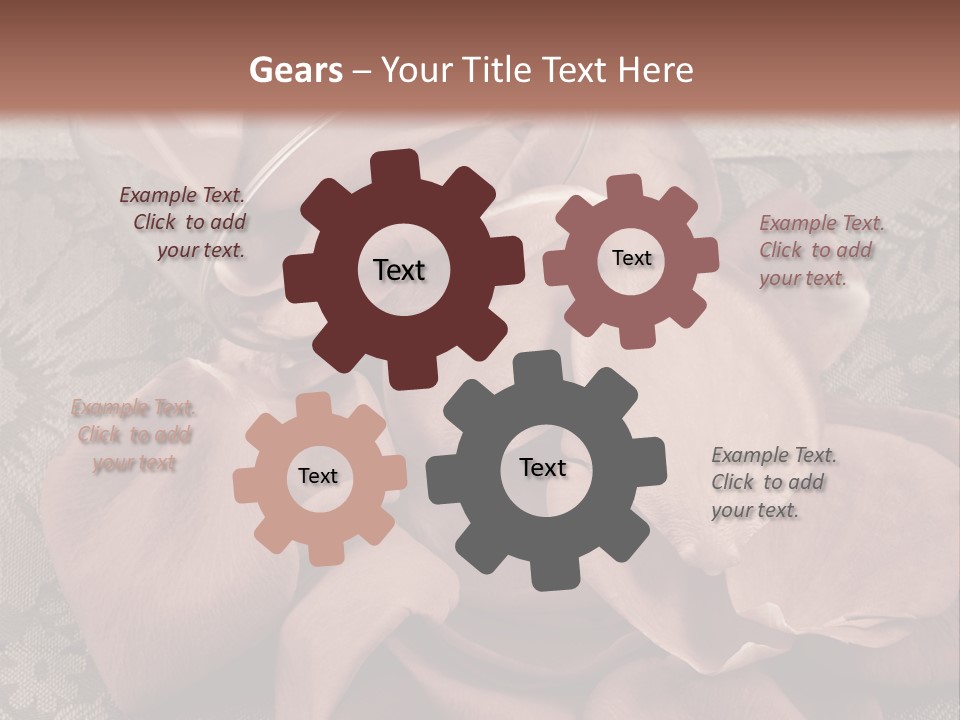 Gears – Your Title Text Here

Example Text. Click to add your text.

Text

Text

Example Text. Click to add your text.

Example Text. Click to add your text

Text

Text

Example Text. Click to add your text.